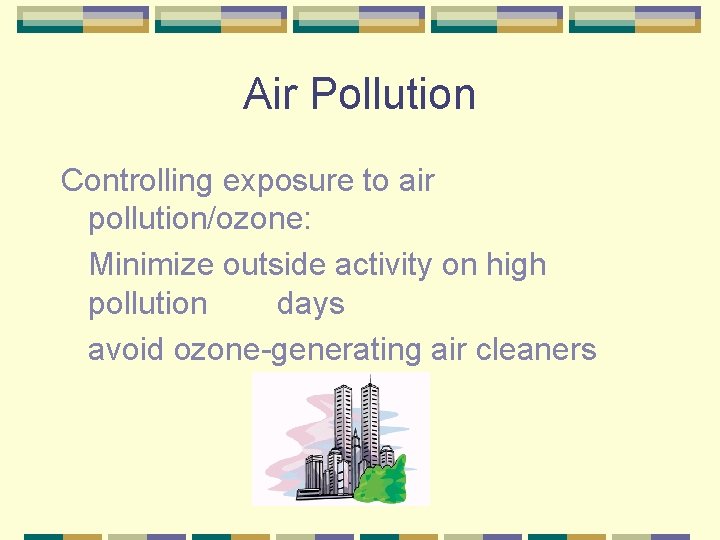 Air Pollution

Controlling exposure to air pollution/ozone:

Minimize outside activity on high pollution days

avoid ozone-generating air cleaners